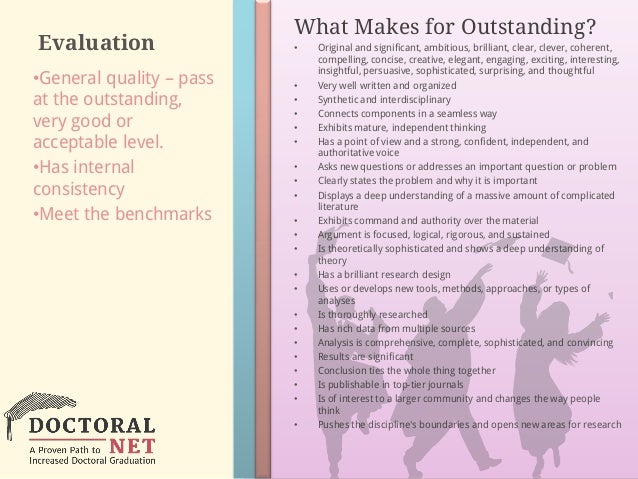 Evaluation

•General quality – pass at the outstanding, very good or acceptable level.
•Has internal consistency
•Meet the benchmarks

DOCTORAL NET
A Proven Path to Increased Doctoral Graduation

What Makes for Outstanding?

• Original and significant, ambitious, brilliant, clear, clever, coherent, compelling, concise, creative, elegant, engaging, exciting, interesting, insightful, persuasive, sophisticated, surprising, and thoughtful
• Very well written and organized
• Synthetic and interdisciplinary
• Connects components in a seamless way
• Exhibits mature, independent thinking
• Has a point of view and a strong, confident, independent, and authoritative voice
• Asks new questions or addresses an important question or problem
• Clearly states the problem and why it is important
• Displays a deep understanding of a massive amount of complicated literature
• Exhibits command and authority over the material
• Argument is focused, logical, rigorous, and sustained
• Is theoretically sophisticated and shows a deep understanding of theory
• Has a brilliant research design
• Uses or develops new tools, methods, approaches, or types of analyses
• Is thoroughly researched
• Has rich data from multiple sources
• Analysis is comprehensive, complete, sophisticated, and convincing
• Results are significant
• Conclusion ties the whole thing together
• Is publishable in top-tier journals
• Is of interest to a larger community and changes the way people think
• Pushes the discipline's boundaries and opens new areas for research